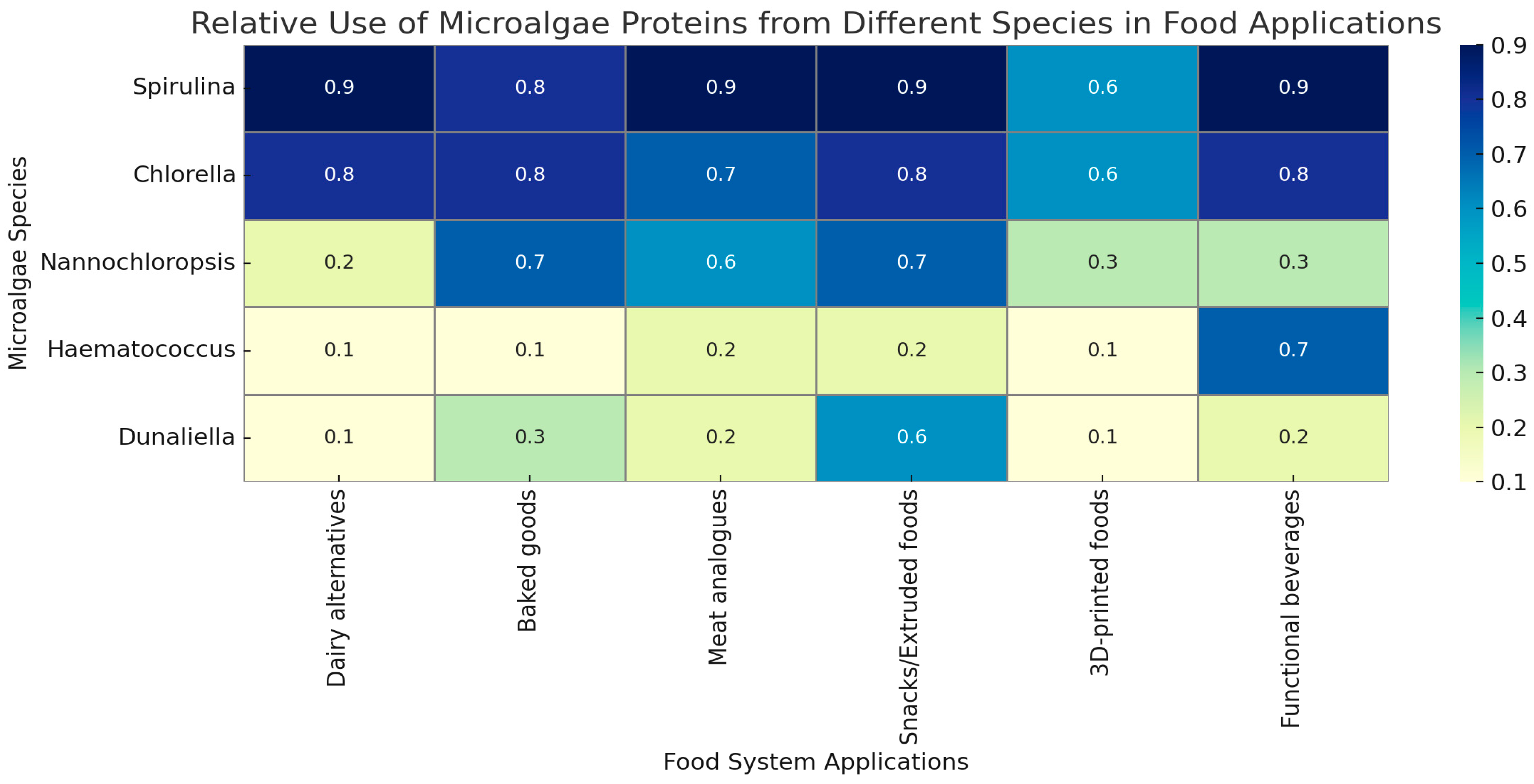 Relative Use of Microalgae Proteins from Different Species in Food Applications

Microalgae Species

| | Dairy alternatives | Baked goods | Meat analogues | Snacks/Extruded foods | 3D-printed foods | Functional beverages |
|---|---|---|---|---|---|---|
| Spirulina | 0.9 | 0.8 | 0.9 | 0.9 | 0.6 | 0.9 |
| Chlorella | 0.8 | 0.8 | 0.7 | 0.8 | 0.6 | 0.8 |
| Nannochloropsis | 0.2 | 0.7 | 0.6 | 0.7 | 0.3 | 0.3 |
| Haematococcus | 0.1 | 0.1 | 0.2 | 0.2 | 0.1 | 0.7 |
| Dunaliella | 0.1 | 0.3 | 0.2 | 0.6 | 0.1 | 0.2 |

Food System Applications

0.9
0.8
0.7
0.6
0.5
0.4
0.3
0.2
0.1